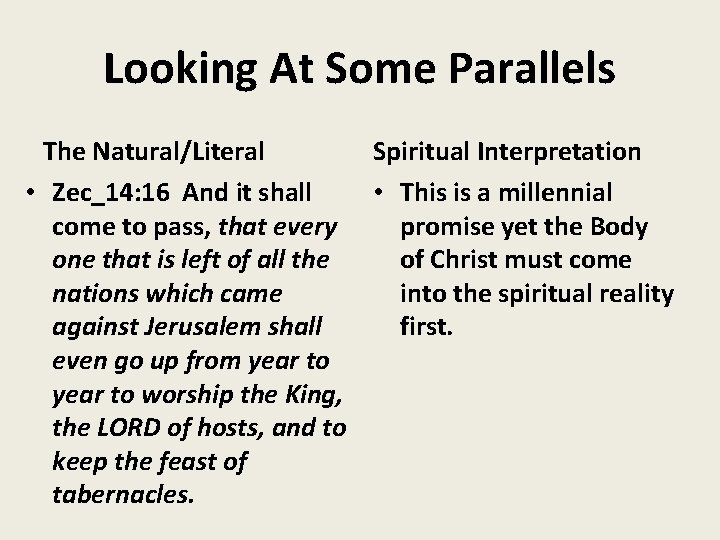 Looking At Some Parallels

The Natural/Literal

• Zec_14:16 And it shall come to pass, that every one that is left of all the nations which came against Jerusalem shall even go up from year to year to worship the King, the LORD of hosts, and to keep the feast of tabernacles.

Spiritual Interpretation

• This is a millennial promise yet the Body of Christ must come into the spiritual reality first.